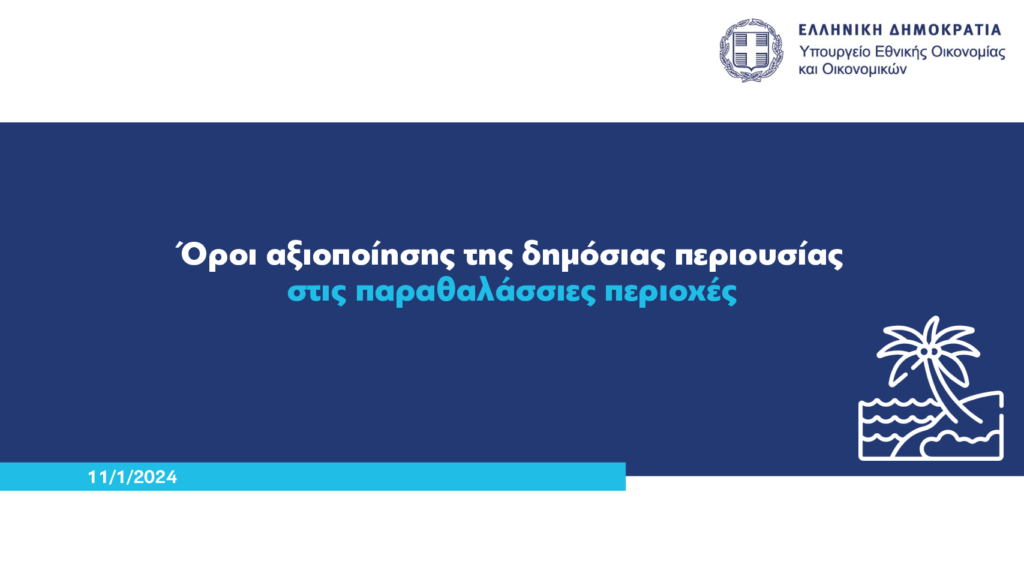 ΕΛΛΗΝΙΚΗ ΔΗΜΟΚΡΑΤΙΑ
Υπουργείο Εθνικής Οικονομίας και Οικονομικών

Όροι αξιοποίησης της δημόσιας περιουσίας
στις παραθαλάσσιες περιοχές

11/1/2024